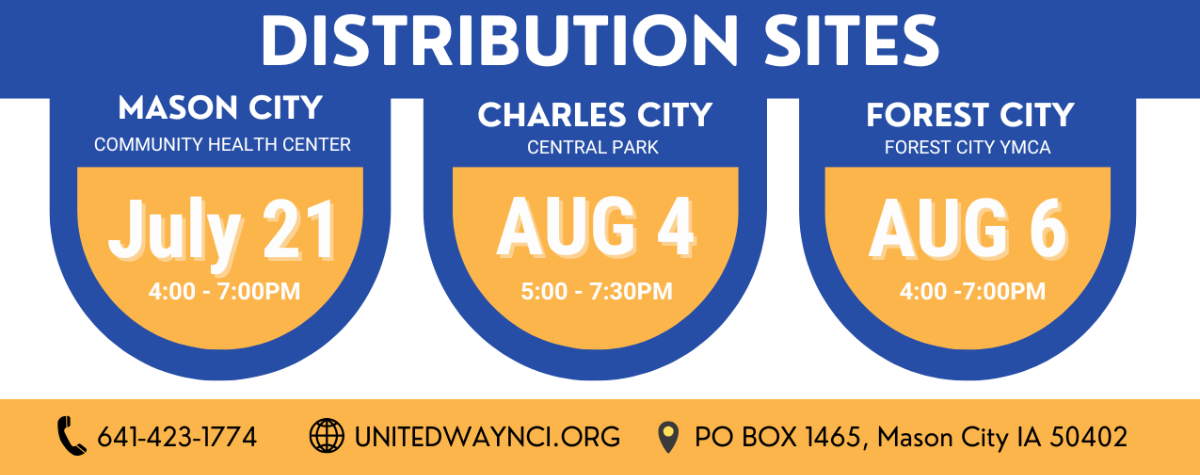 DISTRIBUTION SITES

MASON CITY
COMMUNITY HEALTH CENTER
July 21
4:00 - 7:00PM

CHARLES CITY
CENTRAL PARK
AUG 4
5:00 - 7:30PM

FOREST CITY
FOREST CITY YMCA
AUG 6
4:00 -7:00PM

641-423-1774 UNITEDWAYNCI.ORG PO BOX 1465, Mason City IA 50402